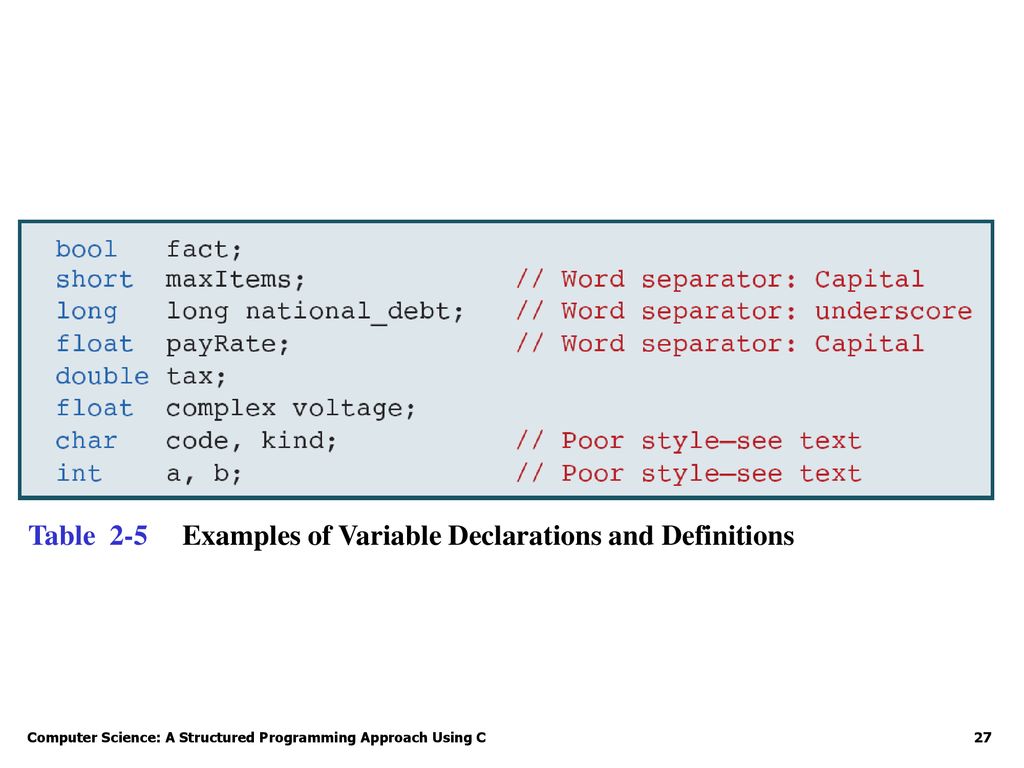 bool   fact;
short  maxItems;             // Word separator: Capital
long   long national_debt;   // Word separator: underscore
float  payRate;              // Word separator: Capital
double tax;
float  complex voltage;
char   code, kind;           // Poor style—see text
int    a, b;                 // Poor style—see text

Table 2-5 Examples of Variable Declarations and Definitions

Computer Science: A Structured Programming Approach Using C

27